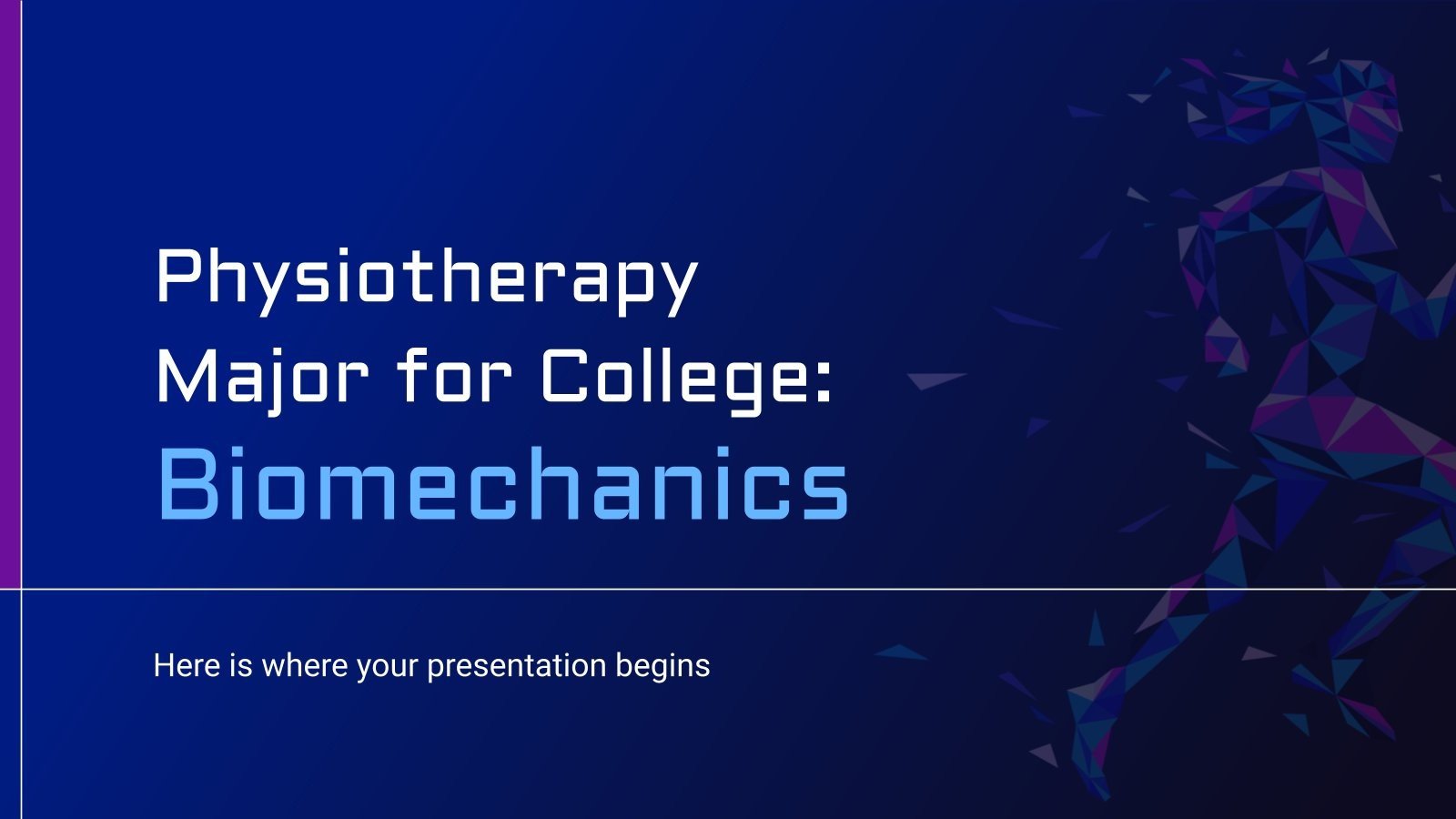 Physiotherapy Major for College: Biomechanics

Here is where your presentation begins